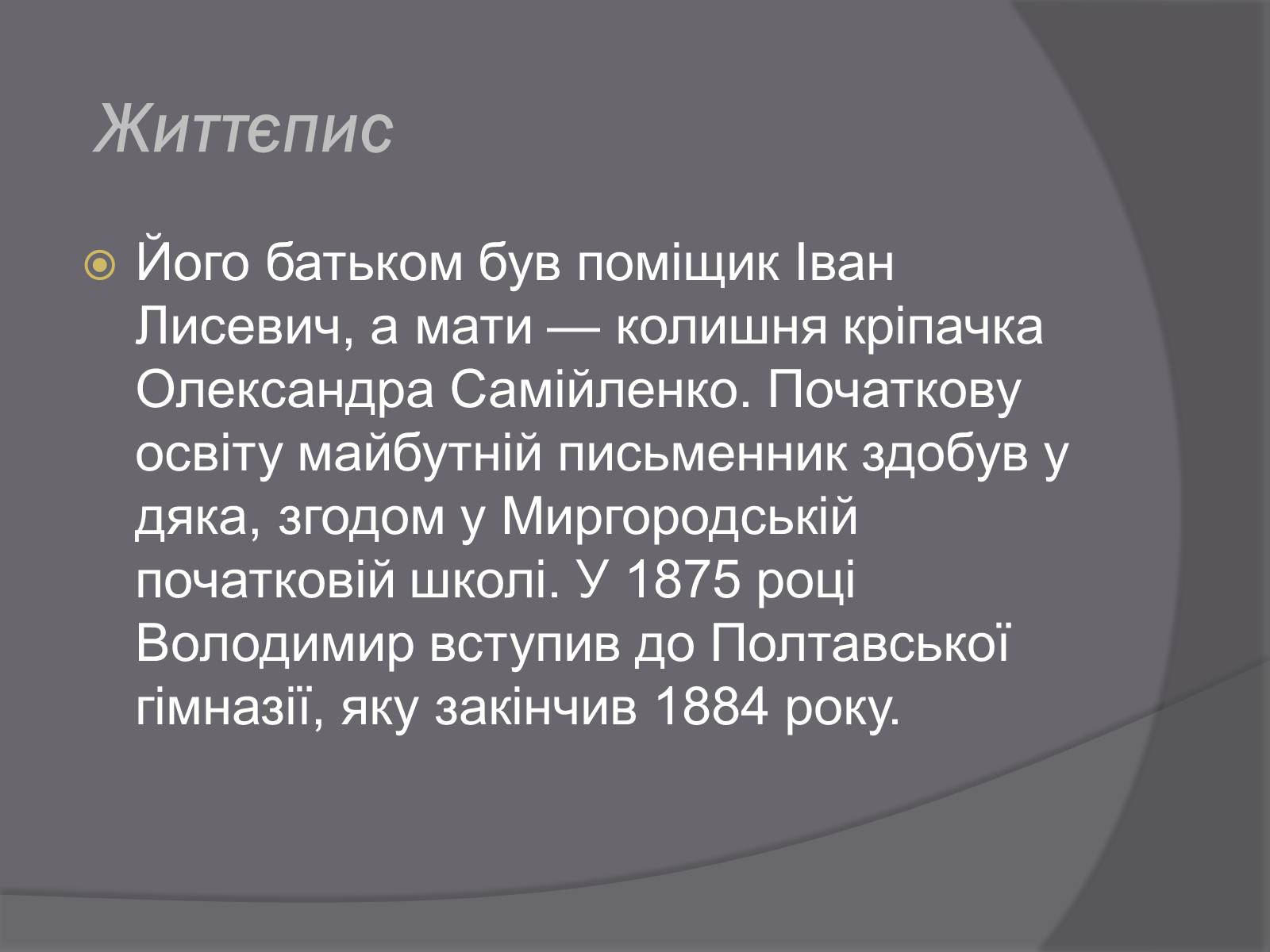 Життєпис

Його батьком був поміщик Іван Лисевич, а мати — колишня кріпачка Олександра Самійленко. Початкову освіту майбутній письменник здобув у дяка, згодом у Миргородській початковій школі. У 1875 році Володимир вступив до Полтавської гімназії, яку закінчив 1884 року.